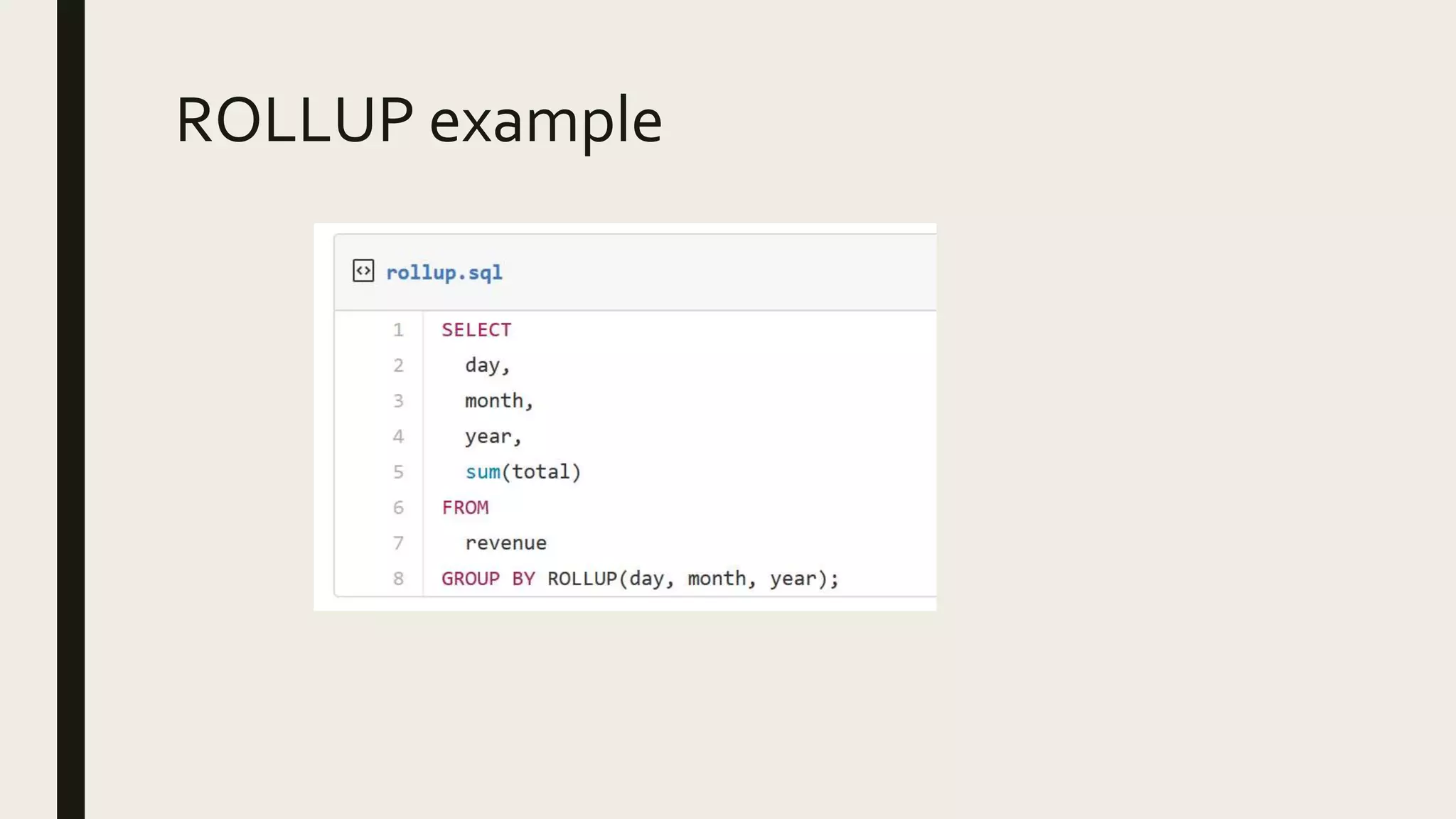 ROLLUP example

rollup.sql

1 SELECT
2   day,
3   month,
4   year,
5   sum(total)
6 FROM
7   revenue
8 GROUP BY ROLLUP(day, month, year);